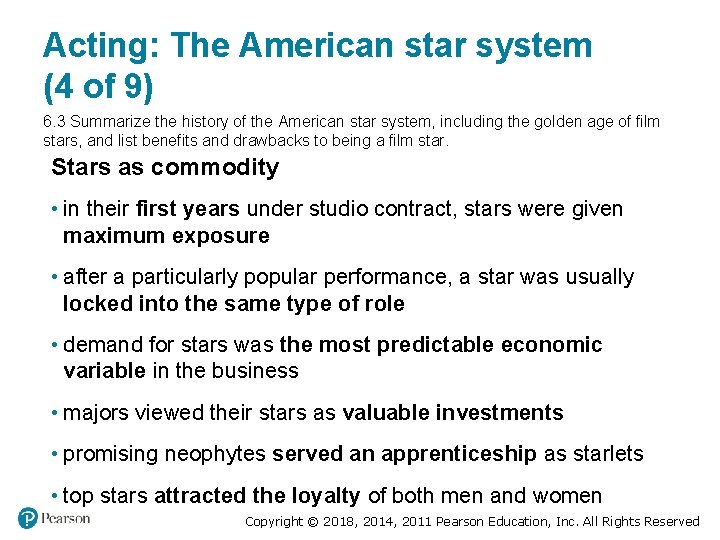 Acting: The American star system (4 of 9)

6.3 Summarize the history of the American star system, including the golden age of film stars, and list benefits and drawbacks to being a film star.

Stars as commodity

• in their first years under studio contract, stars were given maximum exposure

• after a particularly popular performance, a star was usually locked into the same type of role

• demand for stars was the most predictable economic variable in the business

• majors viewed their stars as valuable investments

• promising neophytes served an apprenticeship as starlets

• top stars attracted the loyalty of both men and women

Pearson

Copyright © 2018, 2014, 2011 Pearson Education, Inc. All Rights Reserved